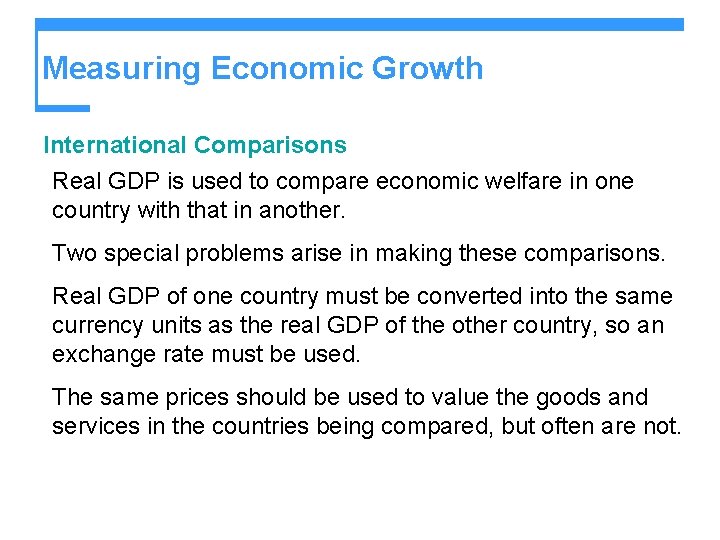 Measuring Economic Growth

International Comparisons

Real GDP is used to compare economic welfare in one country with that in another.

Two special problems arise in making these comparisons.

Real GDP of one country must be converted into the same currency units as the real GDP of the other country, so an exchange rate must be used.

The same prices should be used to value the goods and services in the countries being compared, but often are not.